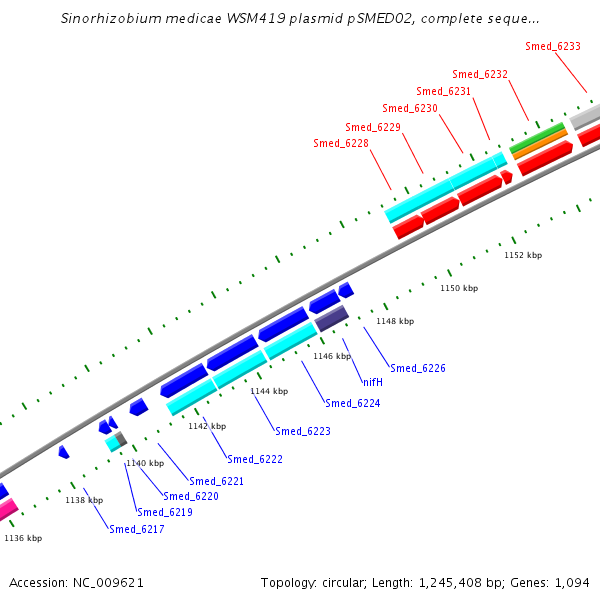 Sinorhizobium medicae WSM419 plasmid pSMED02, complete seque...

Smed_6233
Smed_6232
Smed_6231
Smed_6230
Smed_6229
Smed_6228

1152 kbp
1150 kbp
1148 kbp
1146 kbp
Smed_6226
nifH
1144 kbp
Smed_6224
1142 kbp
Smed_6223
Smed_6222
1140 kbp
Smed_6221
Smed_6220
1138 kbp
Smed_6219
Smed_6217
1136 kbp

Accession: NC_009621

Topology: circular; Length: 1,245,408 bp; Genes: 1,094